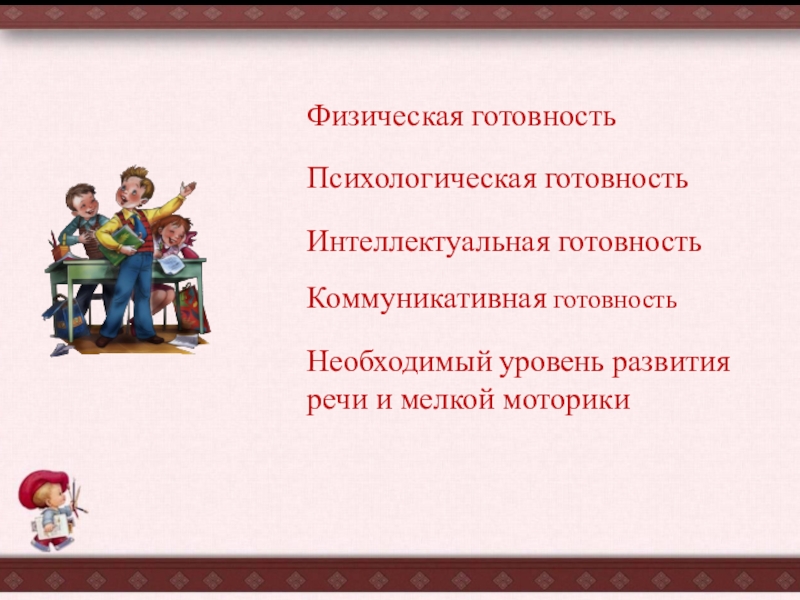 Физическая готовность

Психологическая готовность

Интеллектуальная готовность

Коммуникативная готовность

Необходимый уровень развития речи и мелкой моторики